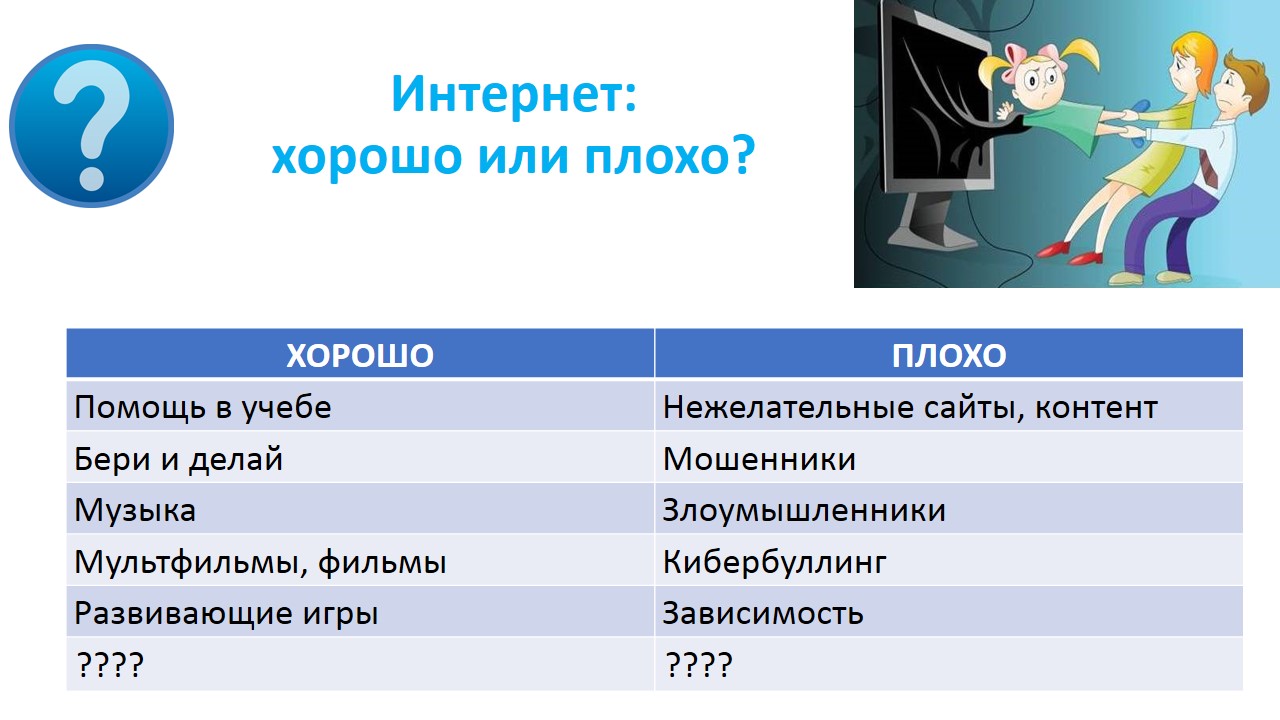 ?

Интернет:
хорошо или плохо?

| ХОРОШО | ПЛОХО |
|---|---|
| Помощь в учебе | Нежелательные сайты, контент |
| Бери и делай | Мошенники |
| Музыка | Злоумышленники |
| Мультфильмы, фильмы | Кибербуллинг |
| Развивающие игры | Зависимость |
| ???? | ???? |